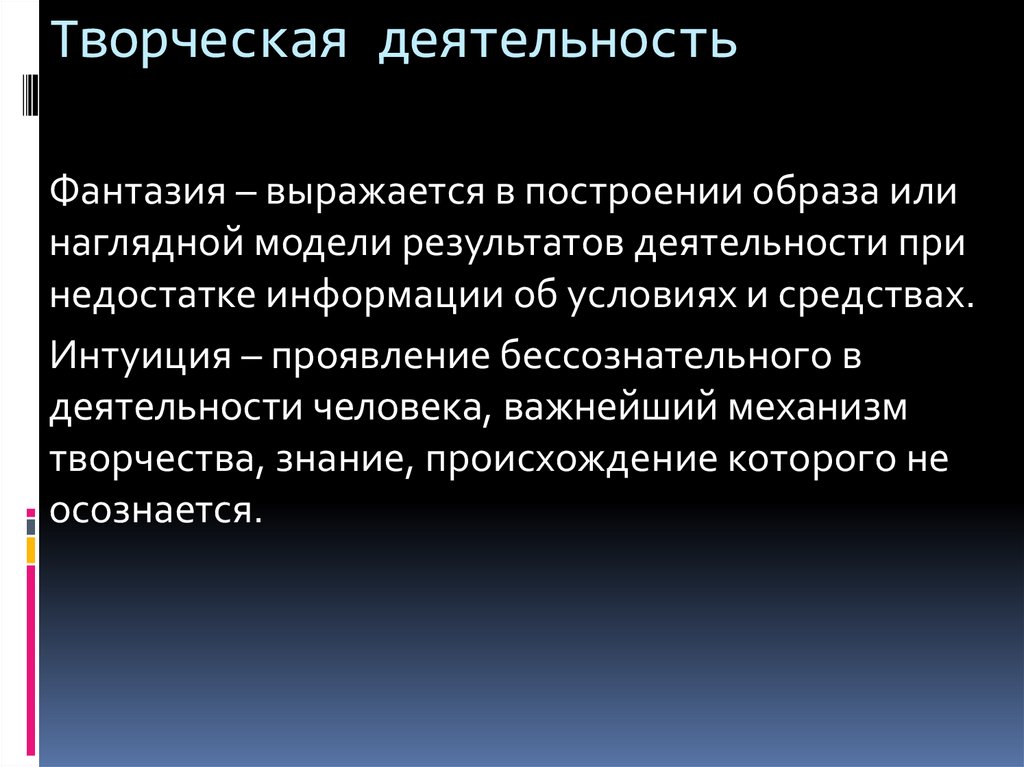 Творческая деятельность

Фантазия – выражается в построении образа или наглядной модели результатов деятельности при недостатке информации об условиях и средствах.

Интуиция – проявление бессознательного в деятельности человека, важнейший механизм творчества, знание, происхождение которого не осознается.